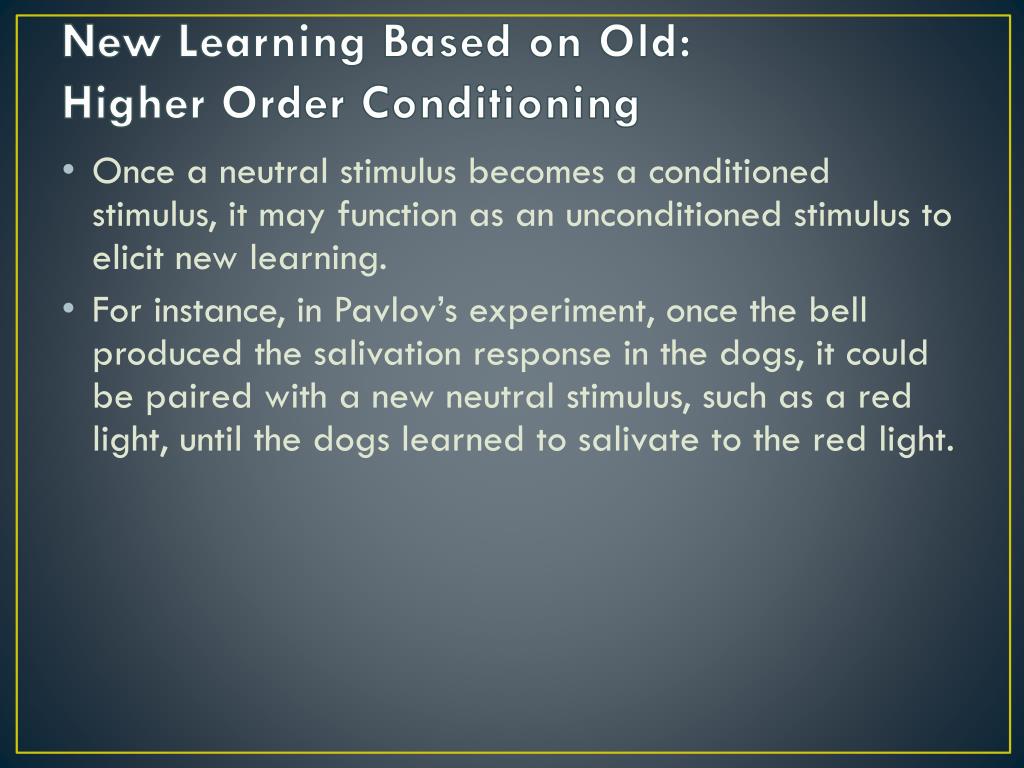 New Learning Based on Old:
Higher Order Conditioning

• Once a neutral stimulus becomes a conditioned stimulus, it may function as an unconditioned stimulus to elicit new learning.

• For instance, in Pavlov’s experiment, once the bell produced the salivation response in the dogs, it could be paired with a new neutral stimulus, such as a red light, until the dogs learned to salivate to the red light.